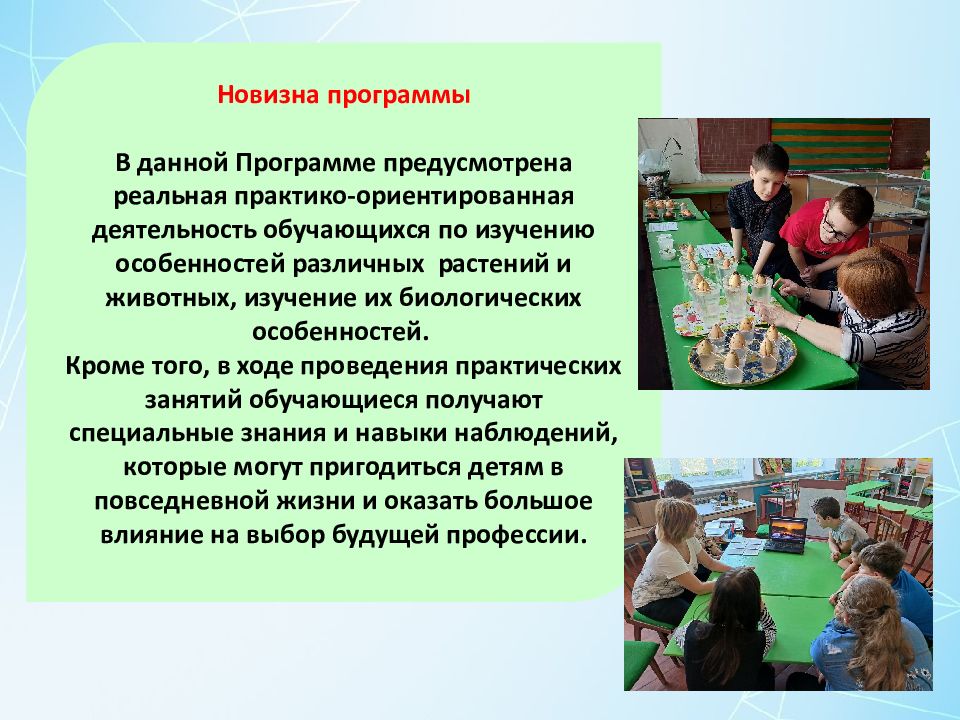 Новизна программы

В данной Программе предусмотрена реальная практико-ориентированная деятельность обучающихся по изучению особенностей различных растений и животных, изучение их биологических особенностей.
Кроме того, в ходе проведения практических занятий обучающиеся получают специальные знания и навыки наблюдений, которые могут пригодиться детям в повседневной жизни и оказать большое влияние на выбор будущей профессии.